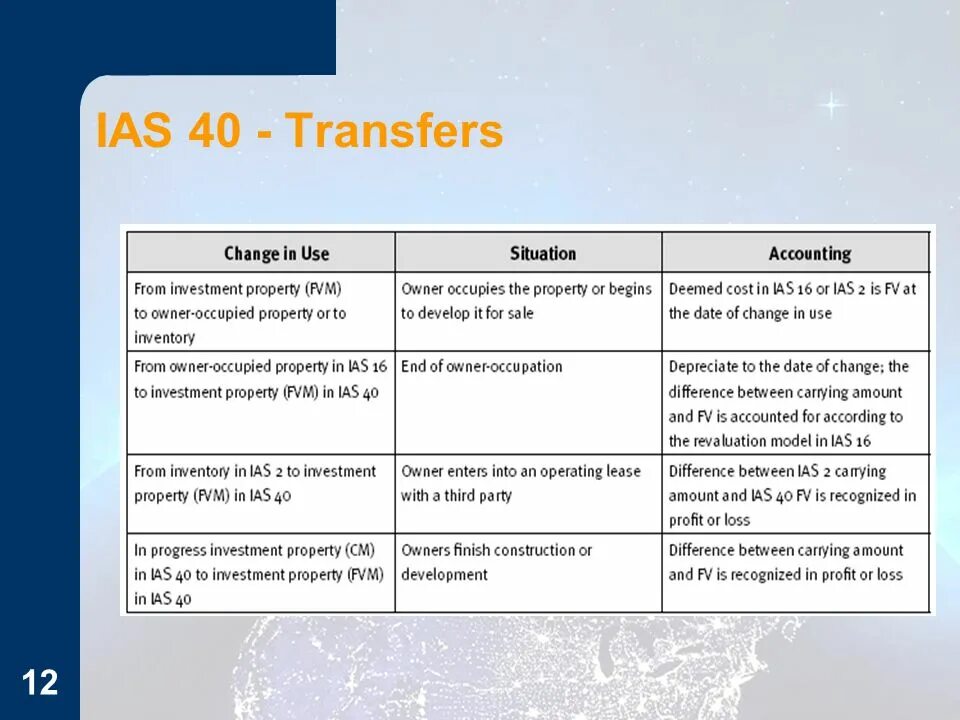 IAS 40 - Transfers

| Change in Use | Situation | Accounting |
|---|---|---|
| From investment property (FVM) to owner-occupied property or to inventory | Owner occupies the property or begins to develop it for sale | Deemed cost in IAS 16 or IAS 2 is FV at the date of change in use |
| From owner-occupied property in IAS 16 to investment property (FVM) in IAS 40 | End of owner-occupation | Depreciate to the date of change; the difference between carrying amount and FV is accounted for according to the revaluation model in IAS 16 |
| From inventory in IAS 2 to investment property (FVM) in IAS 40 | Owner enters into an operating lease with a third party | Difference between IAS 2 carrying amount and IAS 40 FV is recognized in profit or loss |
| In progress investment property (CM) in IAS 40 to investment property (FVM) in IAS 40 | Owners finish construction or development | Difference between carrying amount and FV is recognized in profit or loss |

12